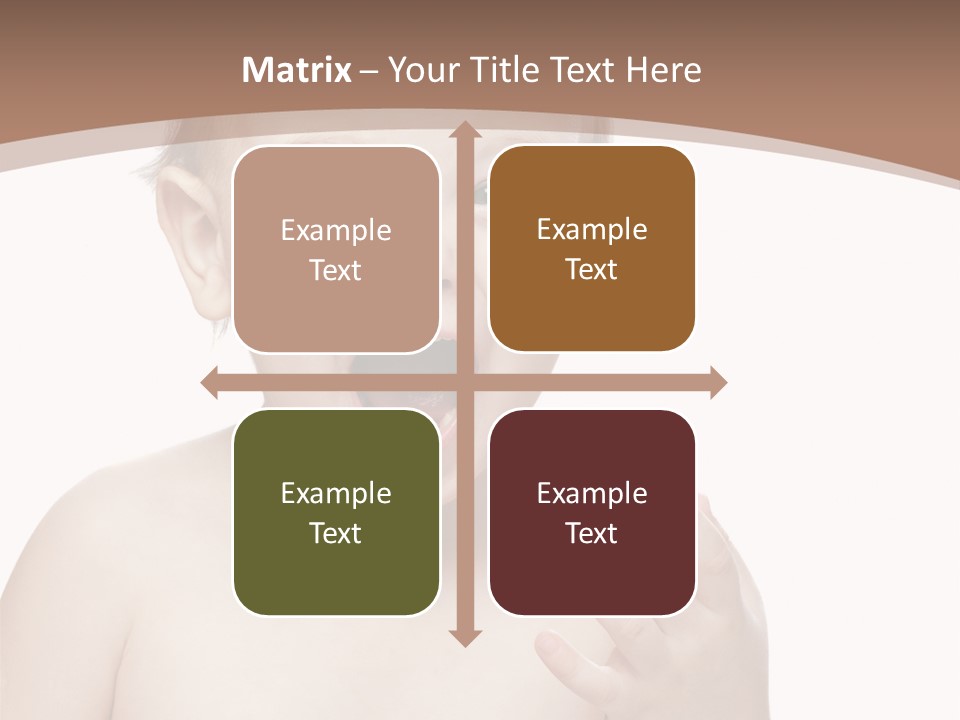 Matrix – Your Title Text Here

Example Text

Example Text

Example Text

Example Text